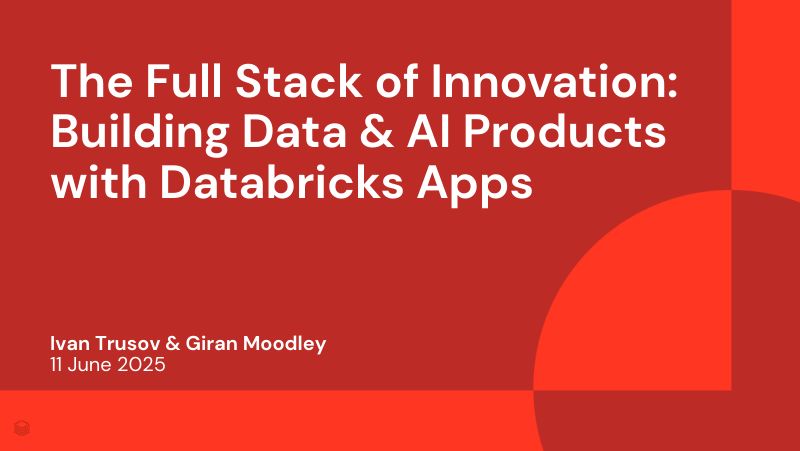 The Full Stack of Innovation: Building Data & AI Products with Databricks Apps

Ivan Trusov & Giran Moodley
11 June 2025